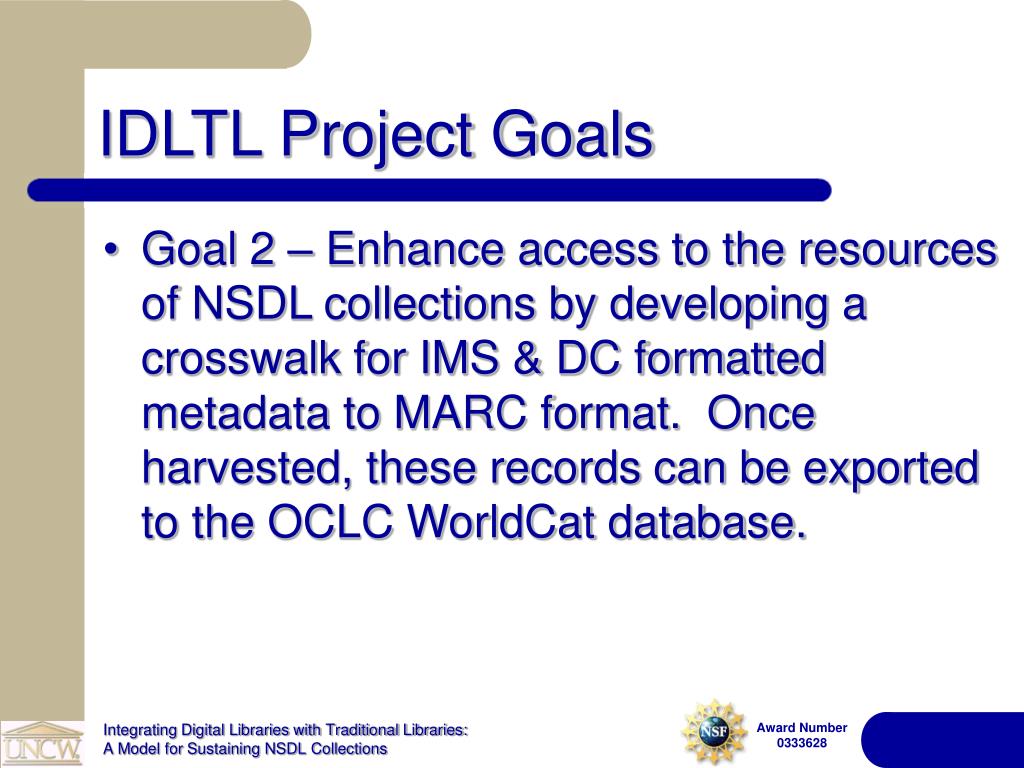 IDLTL Project Goals

• Goal 2 – Enhance access to the resources of NSDL collections by developing a crosswalk for IMS & DC formatted metadata to MARC format. Once harvested, these records can be exported to the OCLC WorldCat database.

UNCW

Integrating Digital Libraries with Traditional Libraries: A Model for Sustaining NSDL Collections

NSF

Award Number 0333628